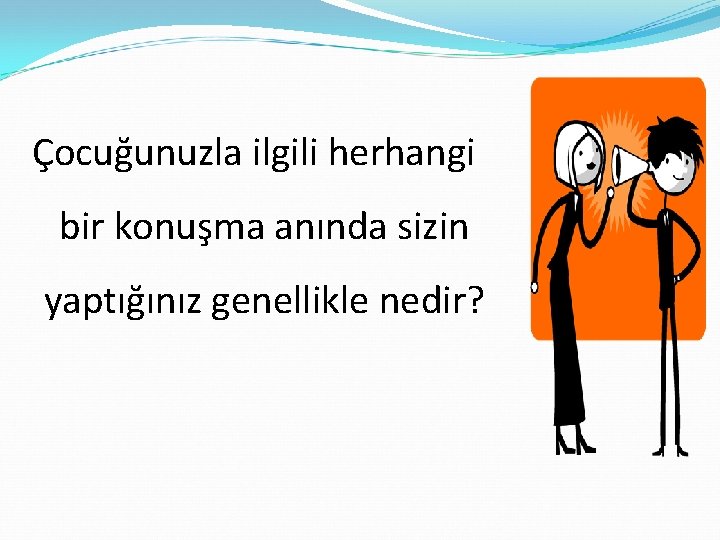 Çocuğunuzla ilgili herhangi bir konuşma anında sizin yaptığınız genellikle nedir?